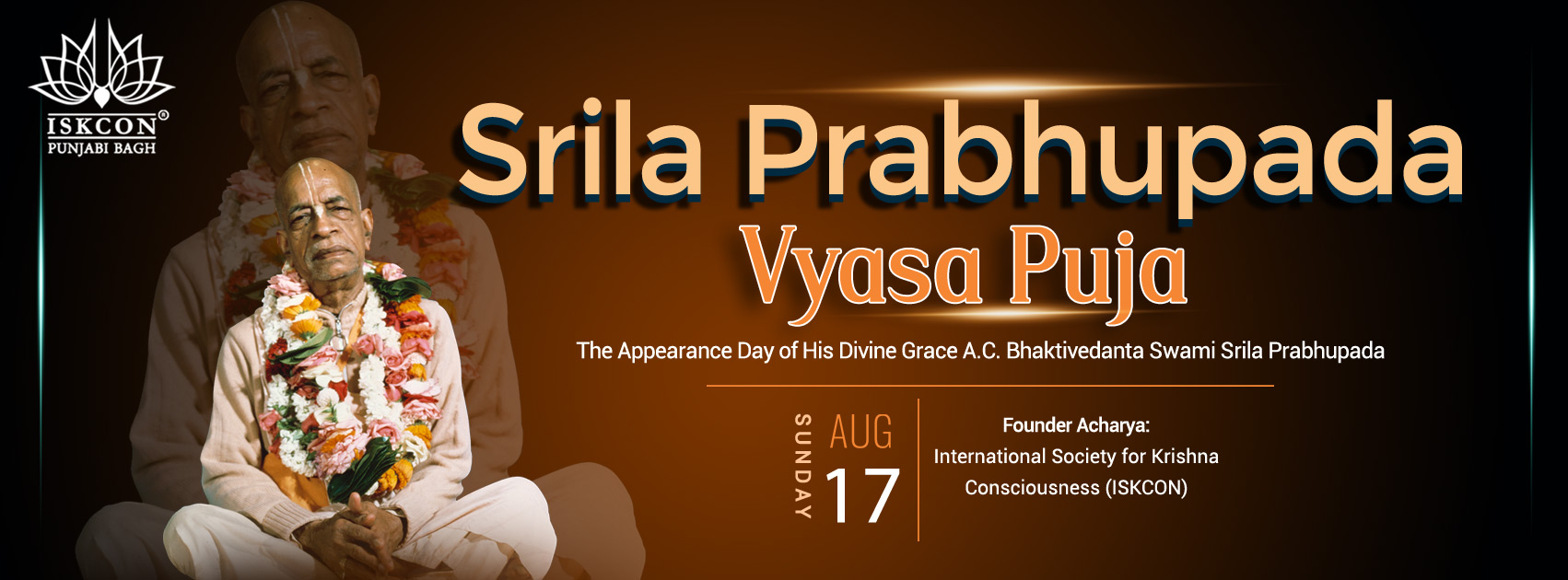 ISKCON®
PUNJABI BAGH

Srila Prabhupada
Vyasa Puja

The Appearance Day of His Divine Grace A.C. Bhaktivedanta Swami Srila Prabhupada

SUNDAY AUG 17

Founder Acharya:
International Society for Krishna Consciousness (ISKCON)